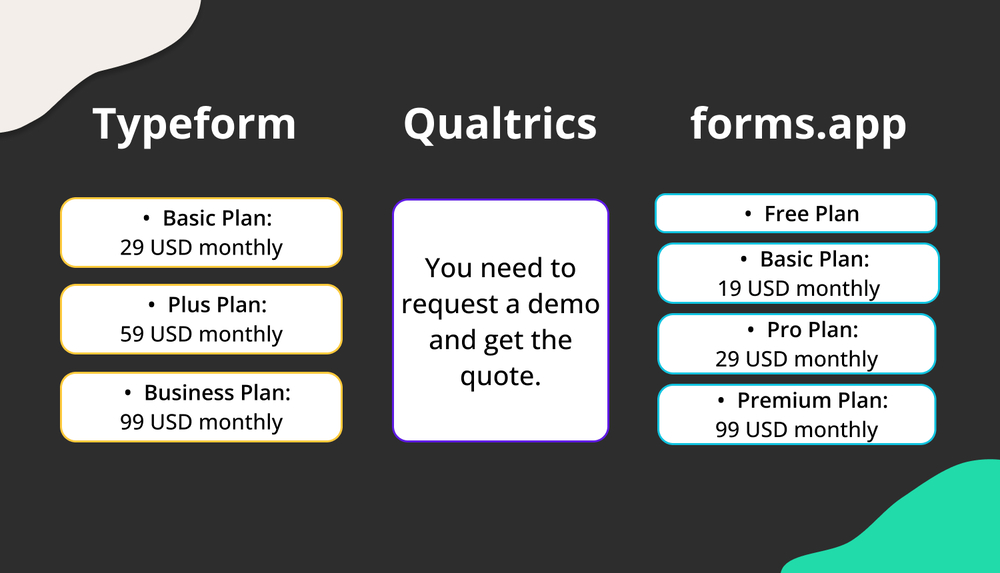 Typeform

• Basic Plan:
29 USD monthly

• Plus Plan:
59 USD monthly

• Business Plan:
99 USD monthly

Qualtrics

You need to request a demo and get the quote.

forms.app

• Free Plan

• Basic Plan:
19 USD monthly

• Pro Plan:
29 USD monthly

• Premium Plan:
99 USD monthly